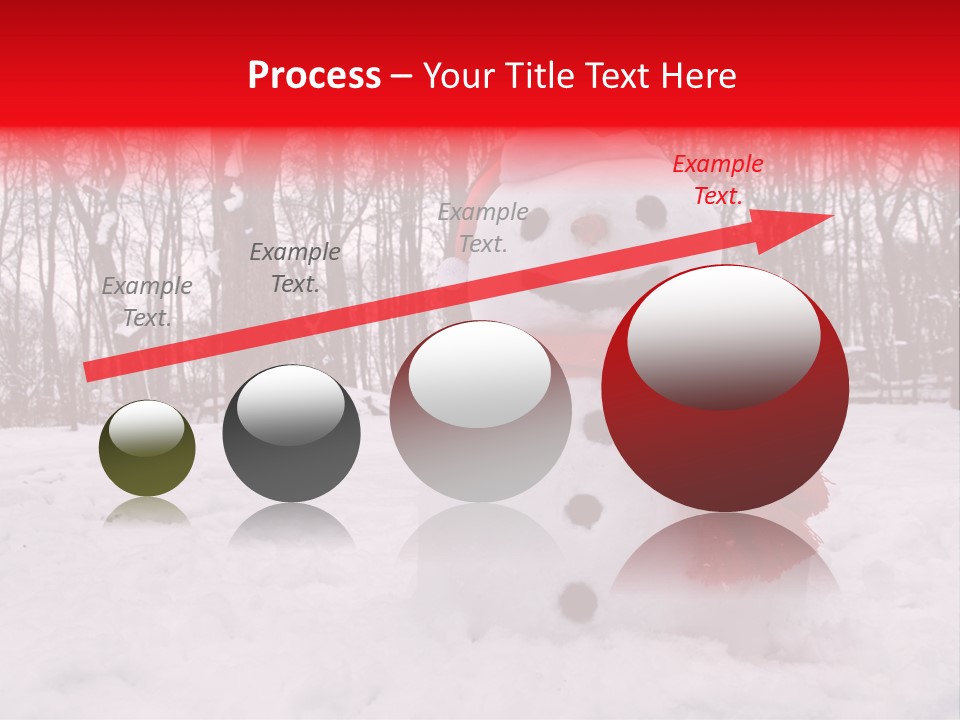 Process – Your Title Text Here

Example Text.

Example Text.

Example Text.

Example Text.